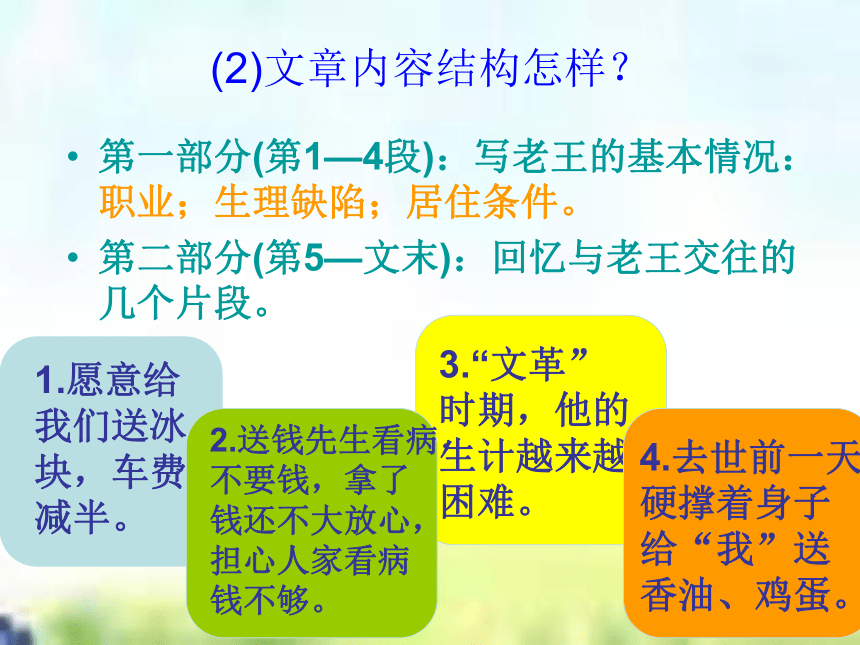 (2)文章内容结构怎样？

• 第一部分(第1—4段)：写老王的基本情况：职业；生理缺陷；居住条件。

• 第二部分(第5—文末)：回忆与老王交往的几个片段。

1.愿意给我们送冰块，车费减半。

2.送钱先生看病不要钱，拿了钱还不大放心，担心人家看病钱不够。

3.“文革”时期，他的生计越来越困难。

4.去世前一天硬撑着身子给“我”送香油、鸡蛋。